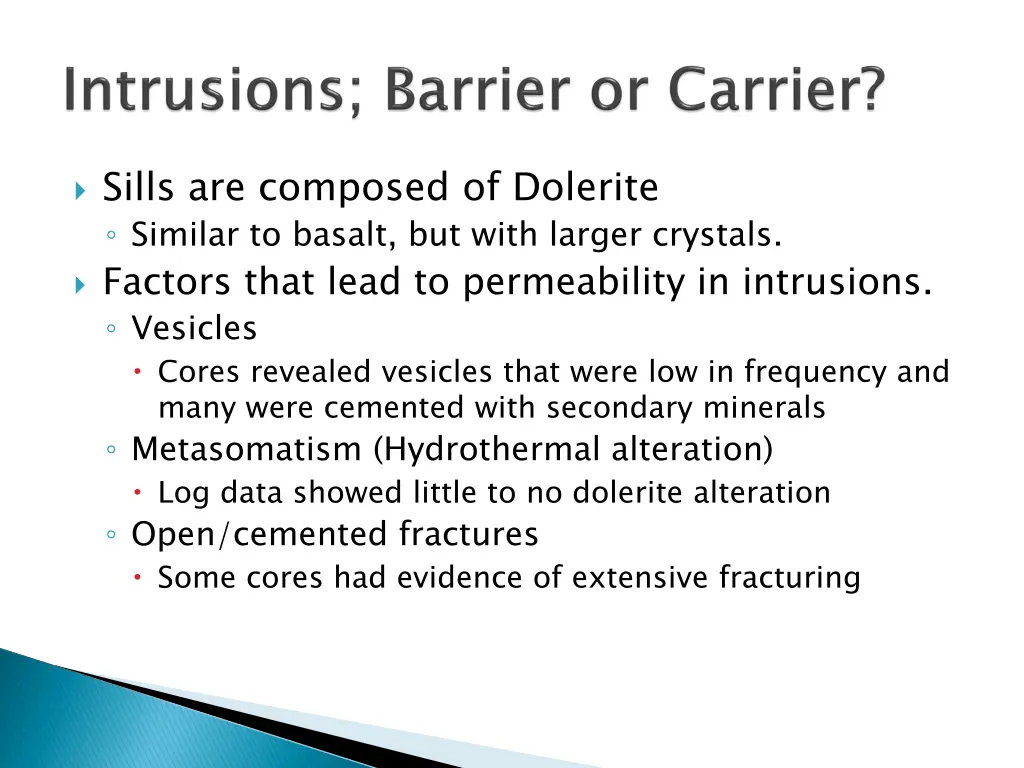 Intrusions; Barrier or Carrier?

Sills are composed of Dolerite
Similar to basalt, but with larger crystals.
Factors that lead to permeability in intrusions.
Vesicles
Cores revealed vesicles that were low in frequency and many were cemented with secondary minerals
Metasomatism (Hydrothermal alteration)
Log data showed little to no dolerite alteration
Open/cemented fractures
Some cores had evidence of extensive fracturing